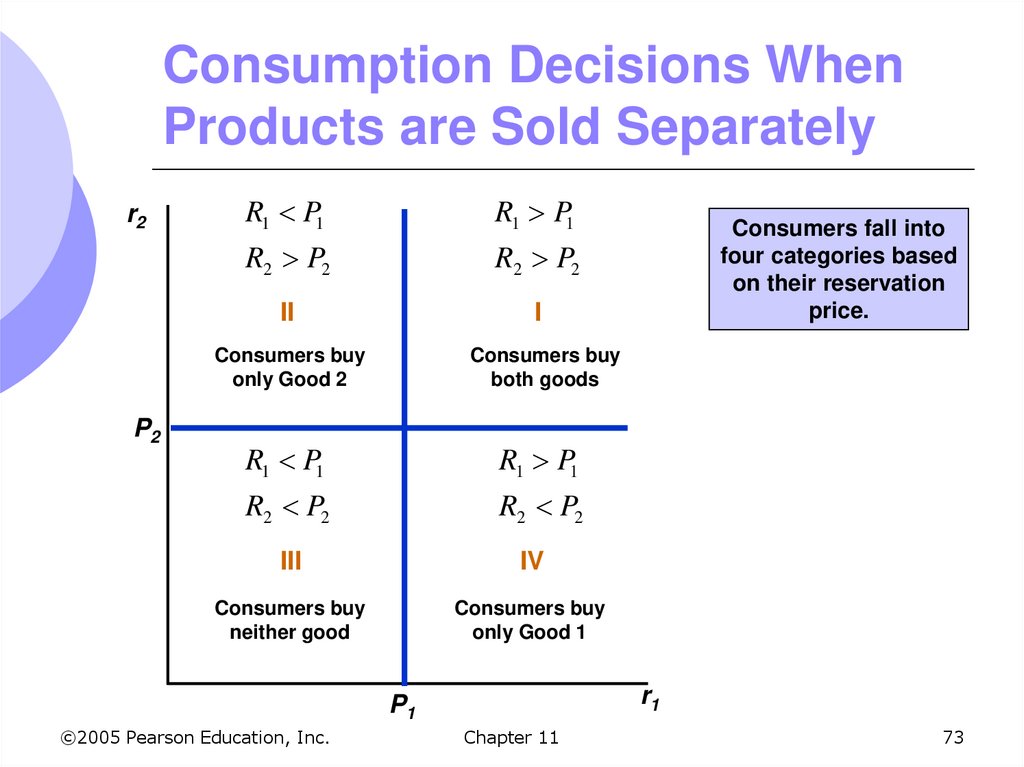 Consumption Decisions When Products are Sold Separately

$r_2$

$R_1 < P_1$
$R_2 > P_2$

II

Consumers buy only Good 2

$R_1 > P_1$
$R_2 > P_2$

I

Consumers buy both goods

Consumers fall into four categories based on their reservation price.

$P_2$

$R_1 < P_1$
$R_2 < P_2$

III

Consumers buy neither good

$R_1 > P_1$
$R_2 < P_2$

IV

Consumers buy only Good 1

$P_1$

$r_1$

©2005 Pearson Education, Inc.

Chapter 11

73